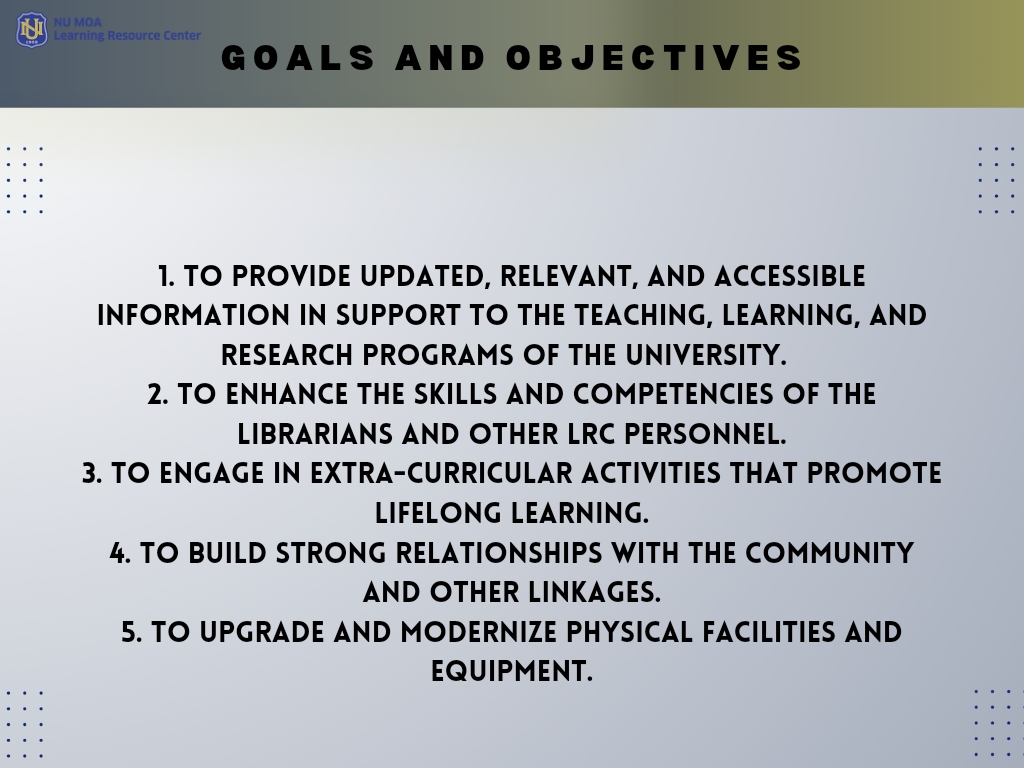 NU MOA
Learning Resource Center

GOALS AND OBJECTIVES

1. TO PROVIDE UPDATED, RELEVANT, AND ACCESSIBLE INFORMATION IN SUPPORT TO THE TEACHING, LEARNING, AND RESEARCH PROGRAMS OF THE UNIVERSITY.
2. TO ENHANCE THE SKILLS AND COMPETENCIES OF THE LIBRARIANS AND OTHER LRC PERSONNEL.
3. TO ENGAGE IN EXTRA-CURRICULAR ACTIVITIES THAT PROMOTE LIFELONG LEARNING.
4. TO BUILD STRONG RELATIONSHIPS WITH THE COMMUNITY AND OTHER LINKAGES.
5. TO UPGRADE AND MODERNIZE PHYSICAL FACILITIES AND EQUIPMENT.